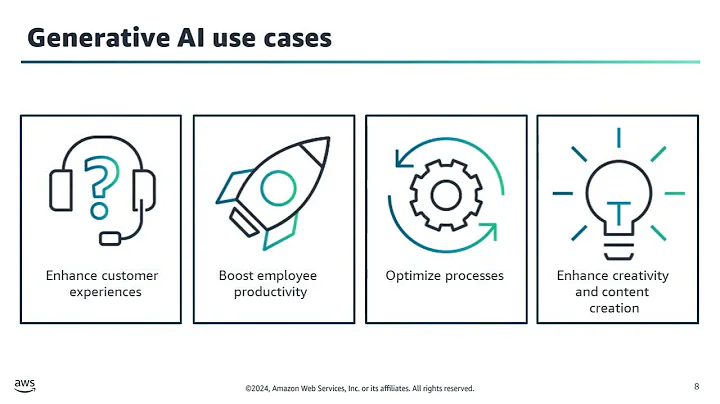 Generative AI use cases

Enhance customer experiences

Boost employee productivity

Optimize processes

Enhance creativity and content creation

aws

©2024, Amazon Web Services, Inc. or its affiliates. All rights reserved.

8